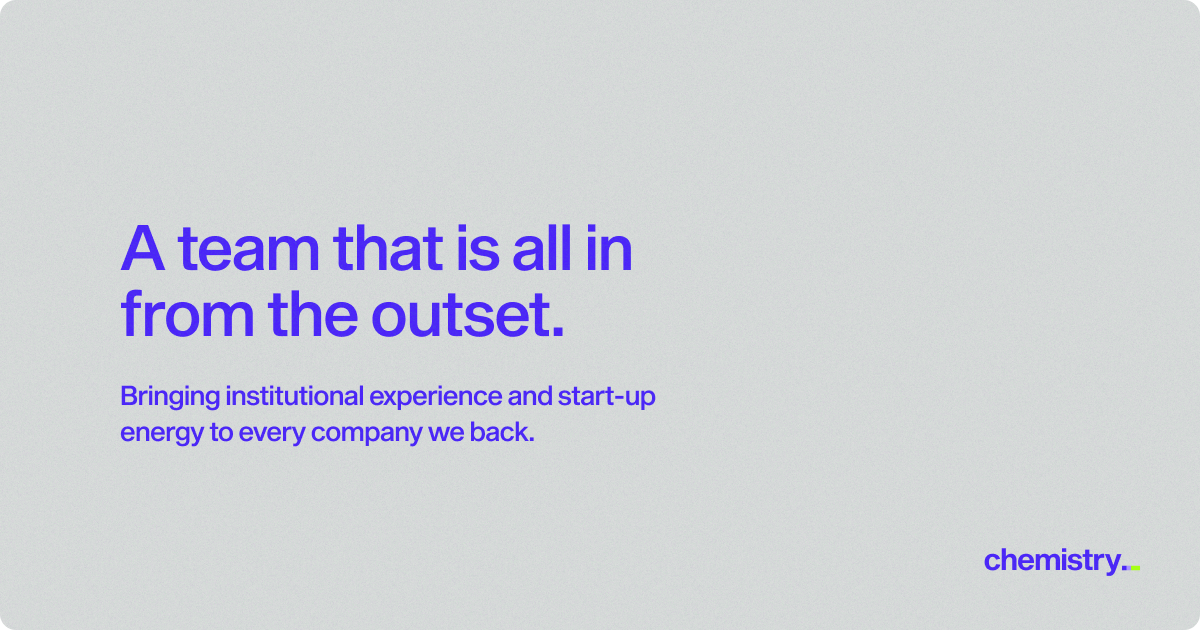 A team that is all in from the outset.

Bringing institutional experience and start-up energy to every company we back.

chemistry.